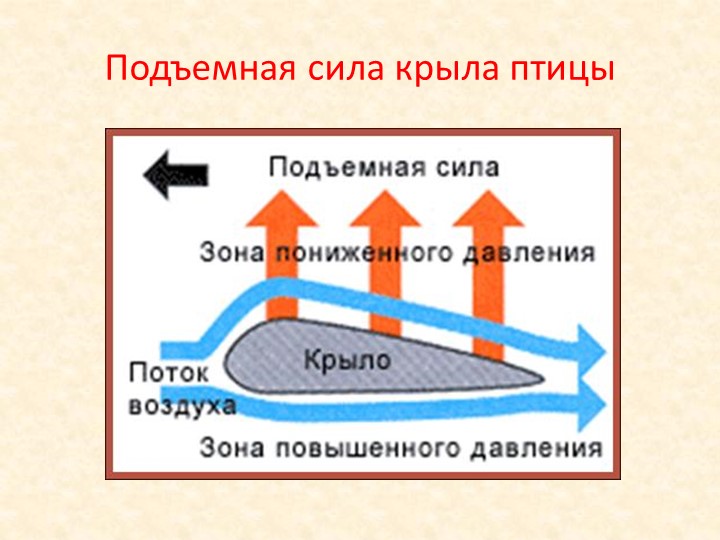 Подъемная сила крыла птицы

Подъемная сила

Зона пониженного давления

Крыло

Поток воздуха

Зона повышенного давления